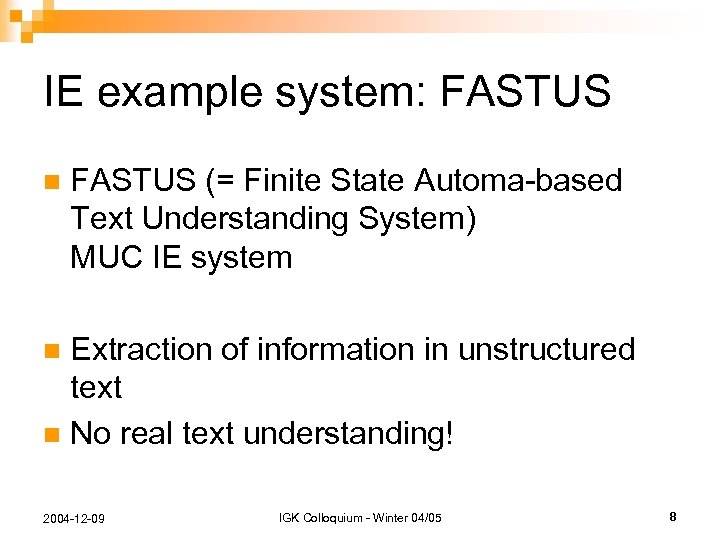 IE example system: FASTUS

FASTUS (= Finite State Automa-based Text Understanding System)
MUC IE system

Extraction of information in unstructured text

No real text understanding!

2004-12-09

IGK Colloquium - Winter 04/05

8